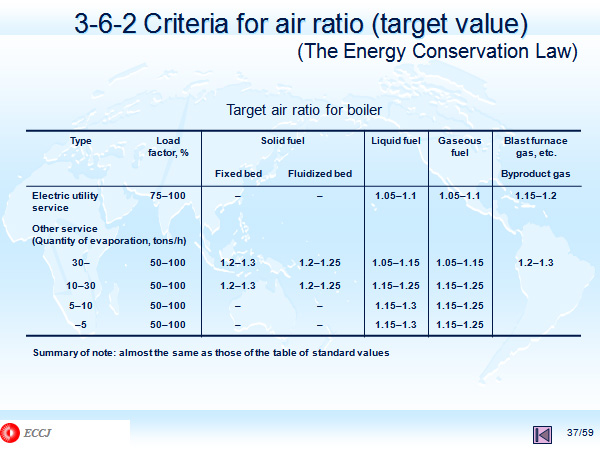 3-6-2 Criteria for air ratio (target value)
(The Energy Conservation Law)

Target air ratio for boiler

| Type | Load factor, % | Solid fuel Fixed bed | Solid fuel Fluidized bed | Liquid fuel | Gaseous fuel | Blast furnace gas, etc. Byproduct gas |
|---|---|---|---|---|---|---|
| Electric utility service | 75–100 | – | – | 1.05–1.1 | 1.05–1.1 | 1.15–1.2 |
| Other service (Quantity of evaporation, tons/h) | | | | | | |
| 30– | 50–100 | 1.2–1.3 | 1.2–1.25 | 1.05–1.15 | 1.05–1.15 | 1.2–1.3 |
| 10–30 | 50–100 | 1.2–1.3 | 1.2–1.25 | 1.15–1.25 | 1.15–1.25 | |
| 5–10 | 50–100 | – | – | 1.15–1.3 | 1.15–1.25 | |
| –5 | 50–100 | – | – | 1.15–1.3 | 1.15–1.25 | |

Summary of note: almost the same as those of the table of standard values

ECCJ

37/59